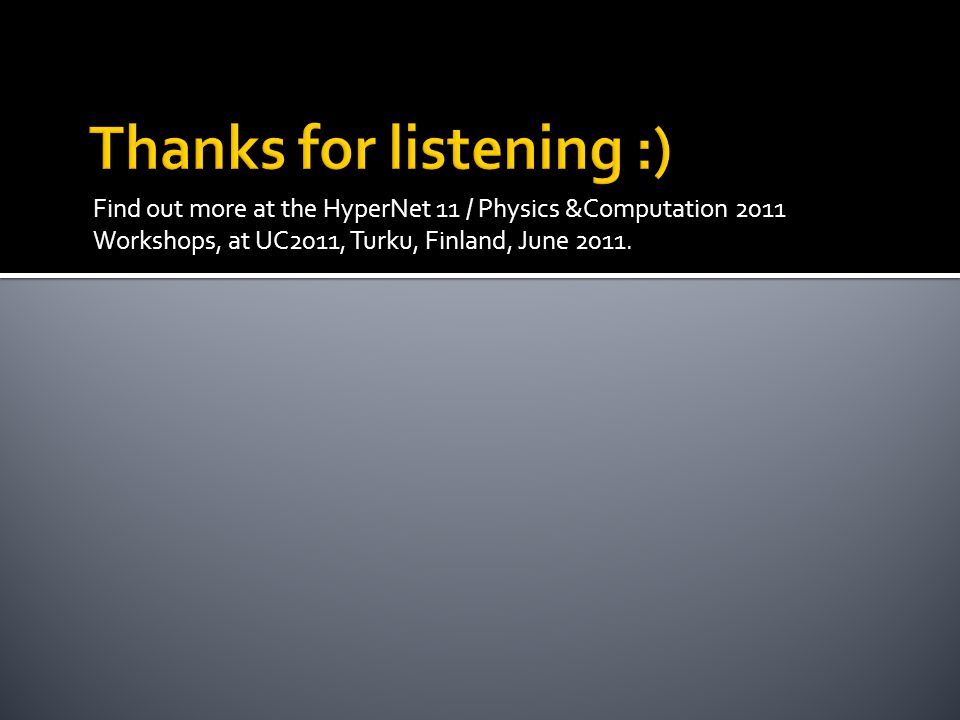 Thanks for listening :)

Find out more at the HyperNet 11 / Physics &Computation 2011 Workshops, at UC2011, Turku, Finland, June 2011.